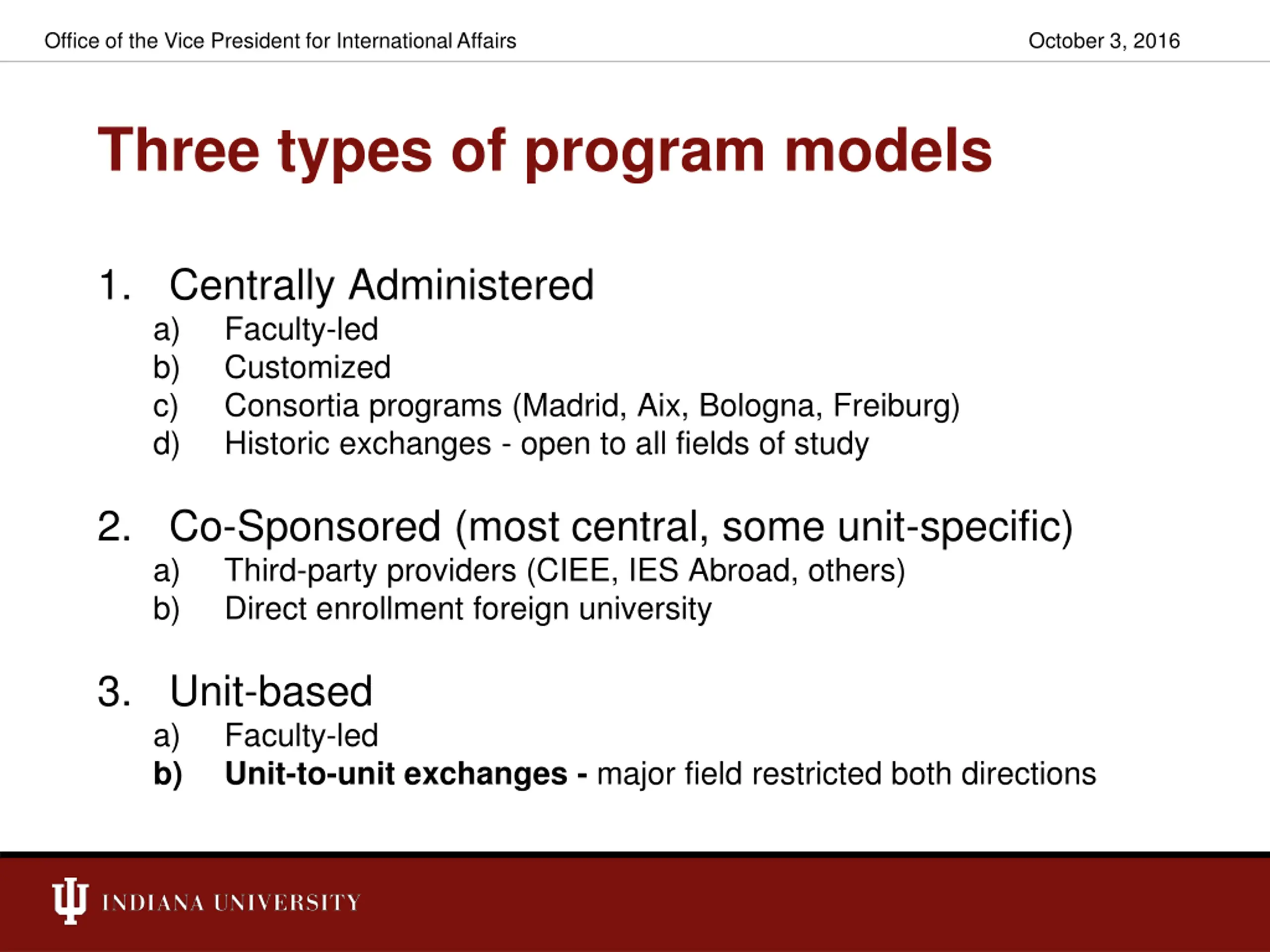 Office of the Vice President for International Affairs

October 3, 2016

Three types of program models

1. Centrally Administered
a) Faculty-led
b) Customized
c) Consortia programs (Madrid, Aix, Bologna, Freiburg)
d) Historic exchanges - open to all fields of study

2. Co-Sponsored (most central, some unit-specific)
a) Third-party providers (CIEE, IES Abroad, others)
b) Direct enrollment foreign university

3. Unit-based
a) Faculty-led
b) Unit-to-unit exchanges - major field restricted both directions

INDIANA UNIVERSITY